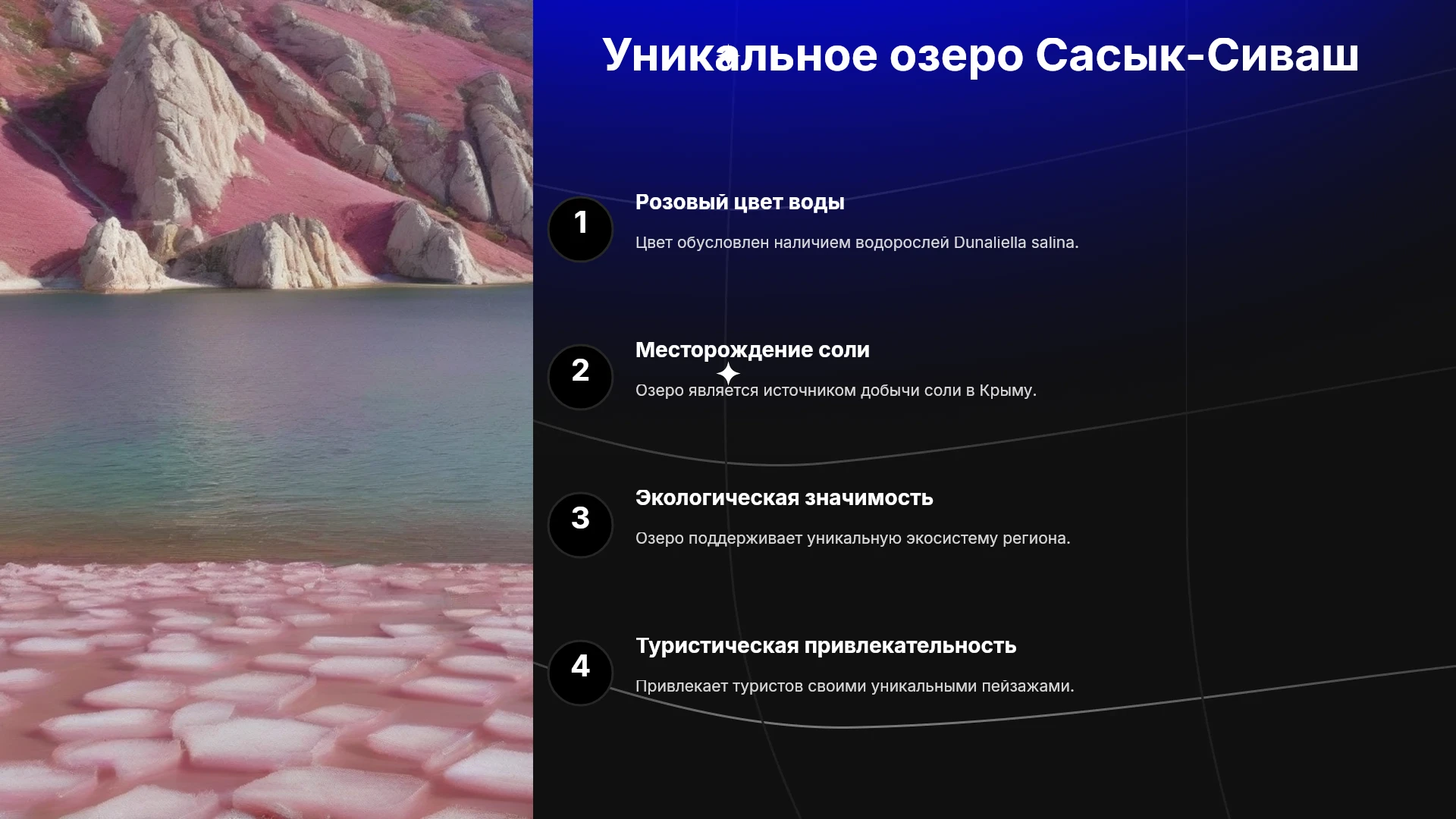 Уникальное озеро Сасык-Сиваш

1

Розовый цвет воды

Цвет обусловлен наличием водорослей Dunaliella salina.

2

Месторождение соли

Озеро является источником добычи соли в Крыму.

3

Экологическая значимость

Озеро поддерживает уникальную экосистему региона.

4

Туристическая привлекательность

Привлекает туристов своими уникальными пейзажами.